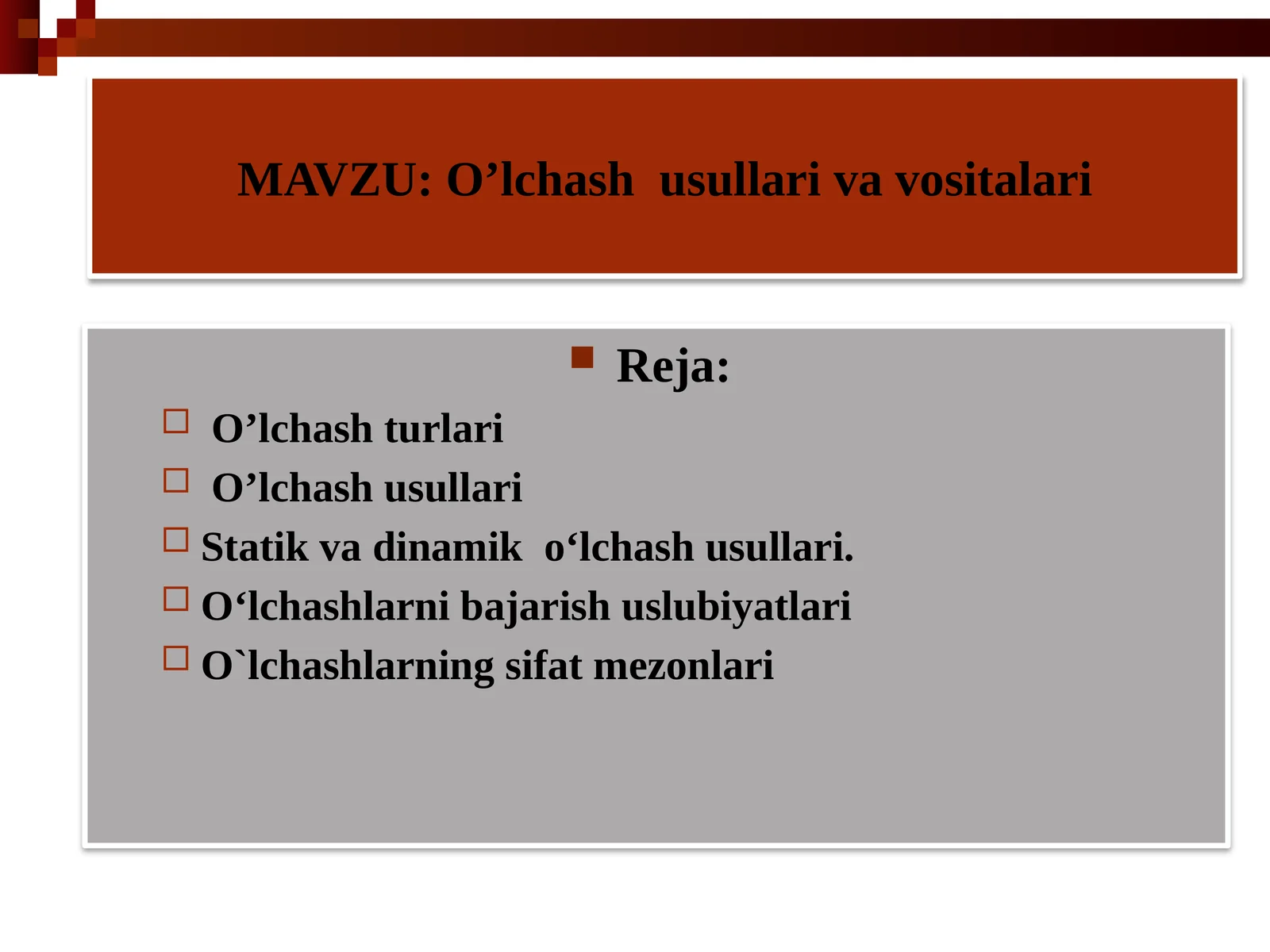 MAVZU: O’lchash usullari va vositalari

Reja:

O’lchash turlari

O’lchash usullari

Statik va dinamik o‘lchash usullari.

O‘lchashlarni bajarish uslubiyatlari

O`lchashlarning sifat mezonlari